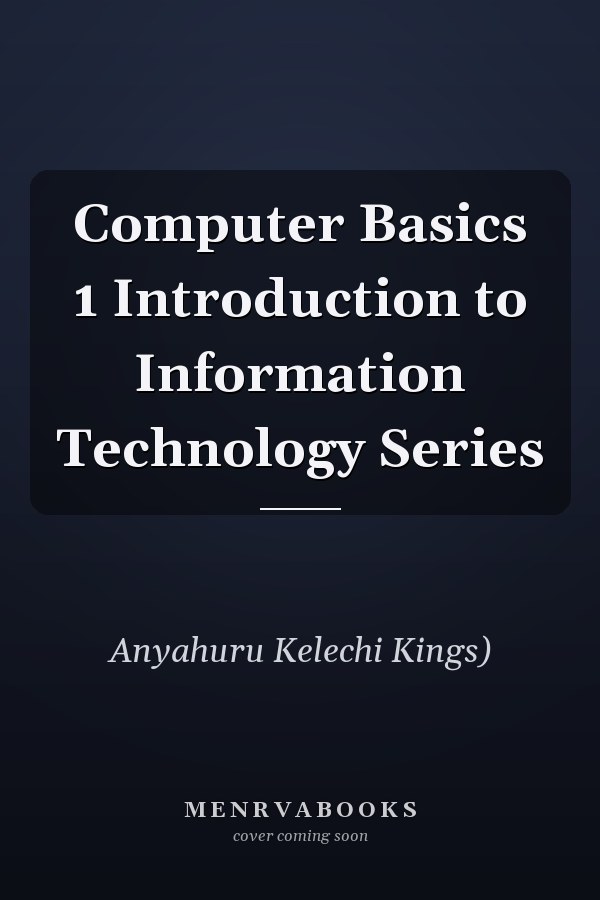 Computer Basics 1 Introduction to Information Technology Series

Anyahuru Kelechi Kings)

MENRVABOOKS
cover coming soon